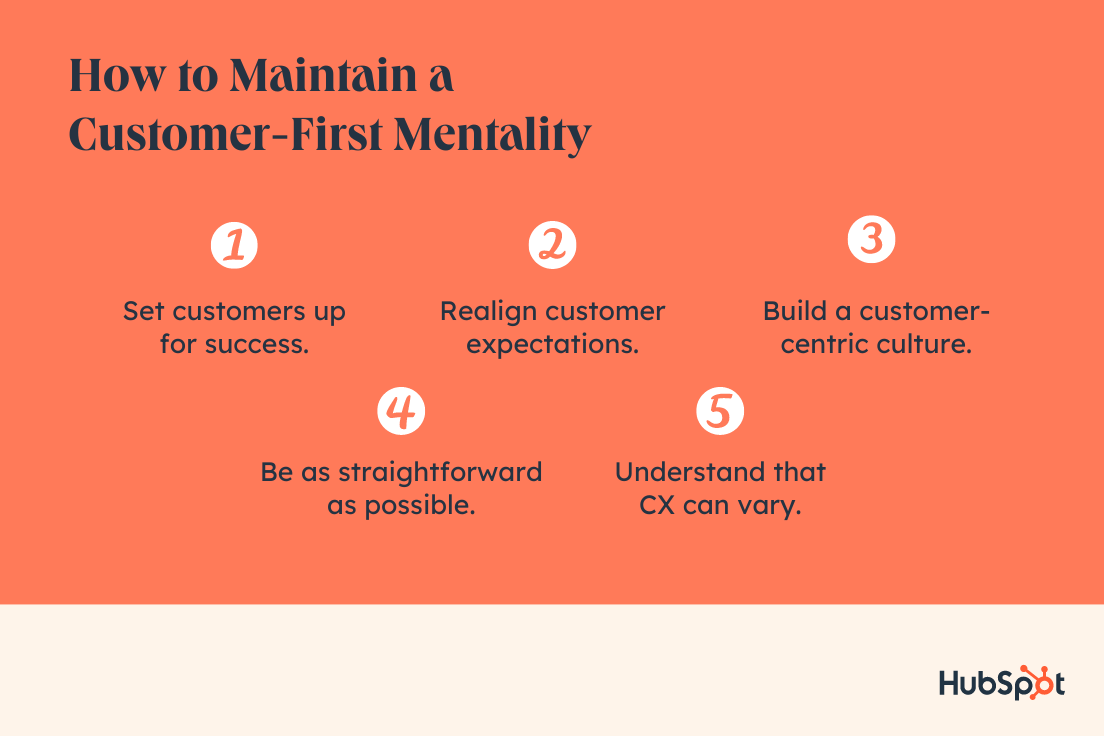 How to Maintain a Customer-First Mentality

1

Set customers up for success.

2

Realign customer expectations.

3

Build a customer-centric culture.

4

Be as straightforward as possible.

5

Understand that CX can vary.

HubSpot